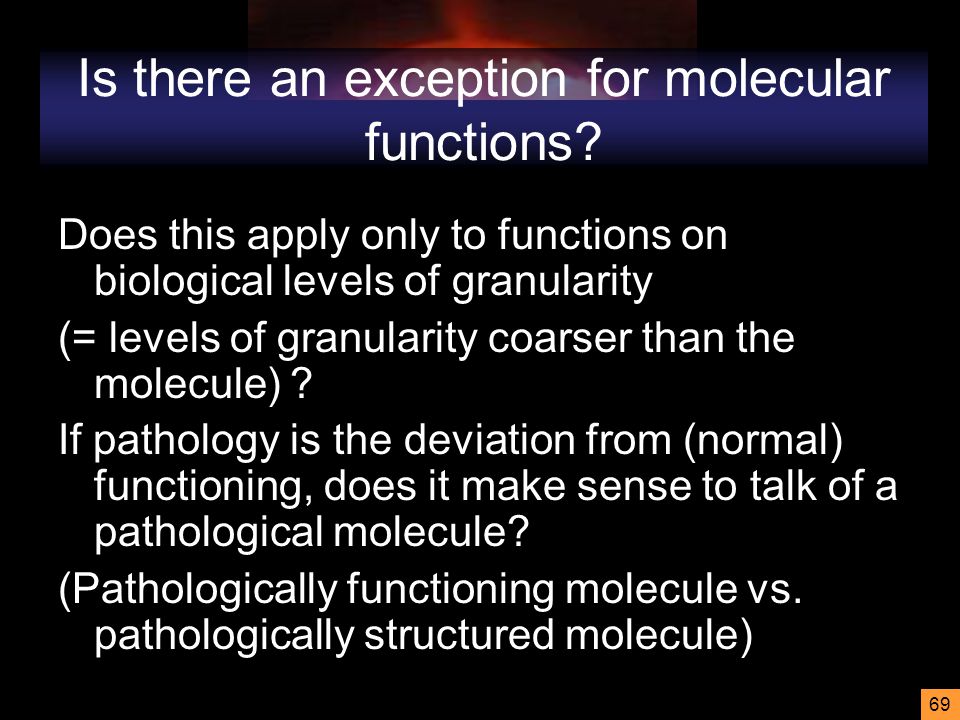 Is there an exception for molecular functions?

Does this apply only to functions on biological levels of granularity

(= levels of granularity coarser than the molecule) ?

If pathology is the deviation from (normal) functioning, does it make sense to talk of a pathological molecule?

(Pathologically functioning molecule vs. pathologically structured molecule)

69